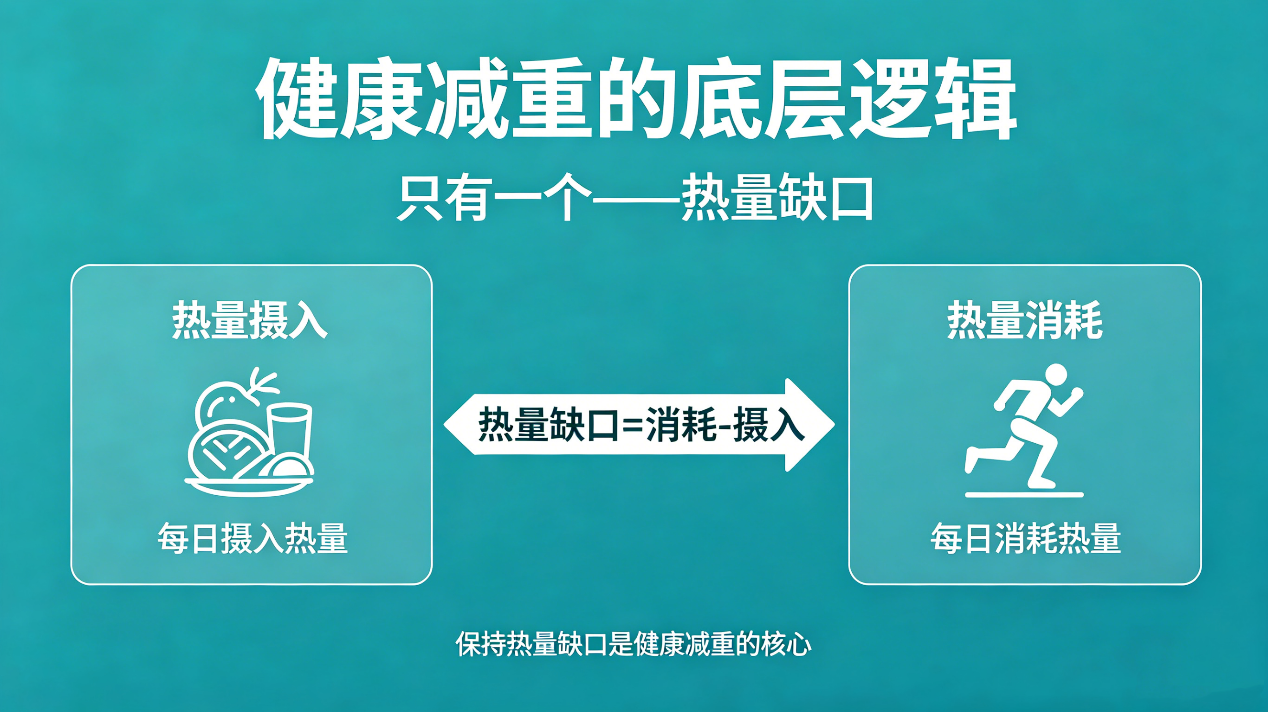 健康减重的底层逻辑

只有一个——热量缺口

热量摄入

每日摄入热量

热量缺口=消耗-摄入

热量消耗

每日消耗热量

保持热量缺口是健康减重的核心